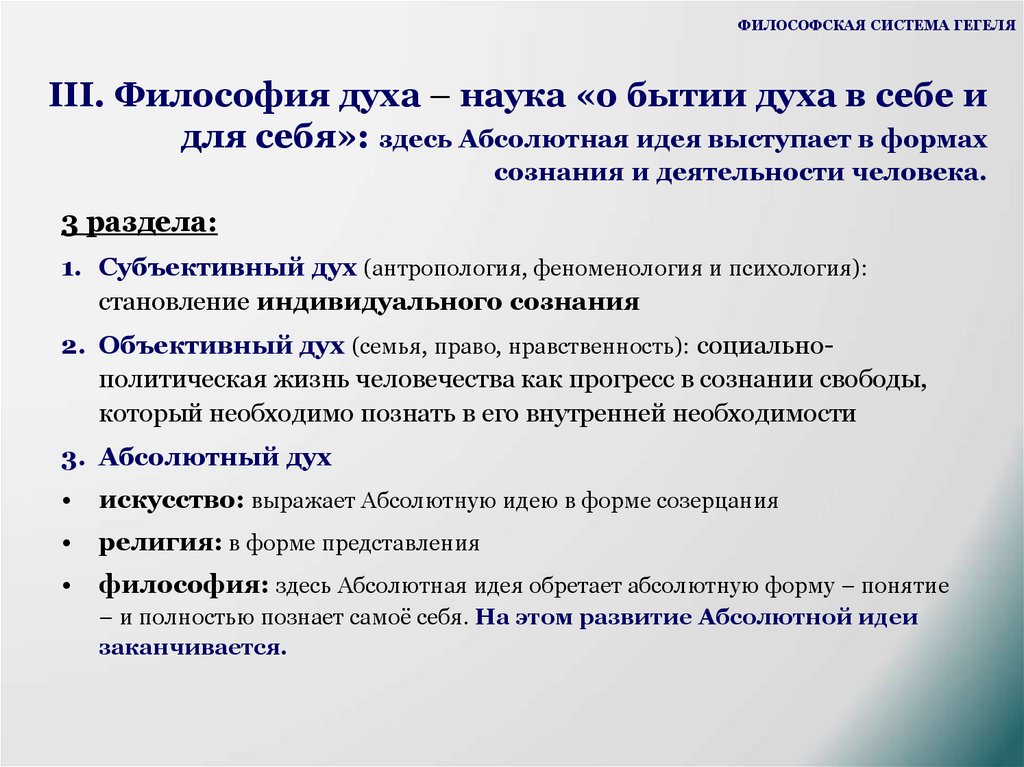 ФИЛОСОФСКАЯ СИСТЕМА ГЕГЕЛЯ

III. Философия духа – наука «о бытии духа в себе и для себя»: здесь Абсолютная идея выступает в формах сознания и деятельности человека.

3 раздела:

1. Субъективный дух (антропология, феноменология и психология): становление индивидуального сознания

2. Объективный дух (семья, право, нравственность): социально-политическая жизнь человечества как прогресс в сознании свободы, который необходимо познать в его внутренней необходимости

3. Абсолютный дух

• искусство: выражает Абсолютную идею в форме созерцания

• религия: в форме представления

• философия: здесь Абсолютная идея обретает абсолютную форму – понятие – и полностью познает самоё себя. На этом развитие Абсолютной идеи заканчивается.